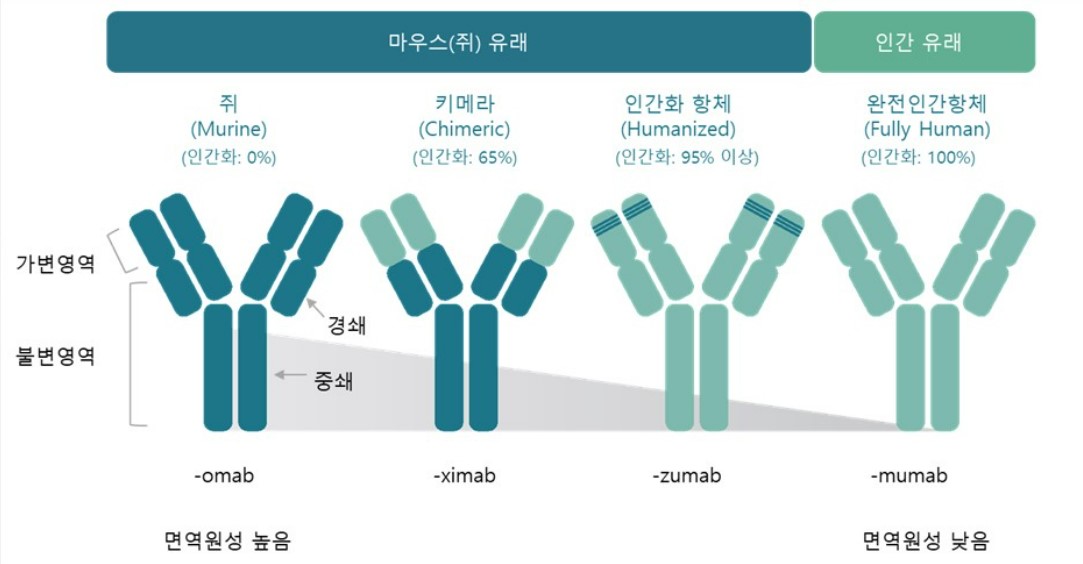 마우스(쥐) 유래

인간 유래

쥐
(Murine)
(인간화: 0%)

키메라
(Chimeric)
(인간화: 65%)

인간화 항체
(Humanized)
(인간화: 95% 이상)

완전인간항체
(Fully Human)
(인간화: 100%)

가변영역

불변영역

경쇄

중쇄

-omab

-ximab

-zumab

-mumab

면역원성 높음

면역원성 낮음